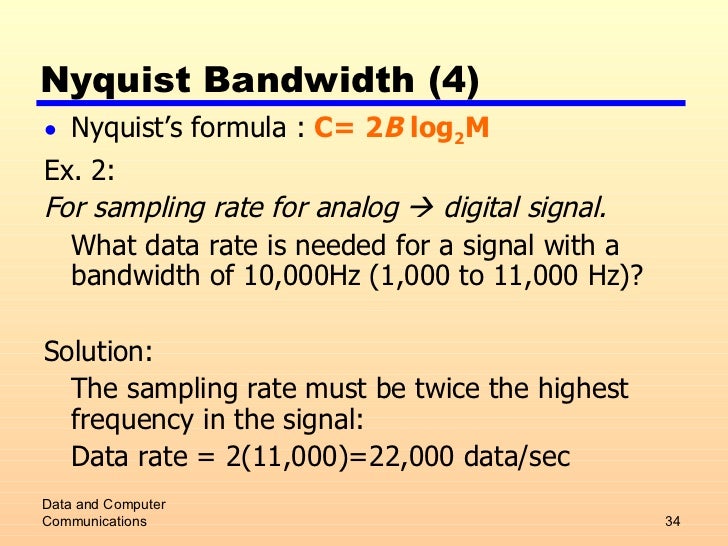 Nyquist Bandwidth (4)

• Nyquist's formula : $C= 2B \log_2 M$

Ex. 2:

For sampling rate for analog → digital signal.

What data rate is needed for a signal with a bandwidth of 10,000Hz (1,000 to 11,000 Hz)?

Solution:

The sampling rate must be twice the highest frequency in the signal:

Data rate = 2(11,000)=22,000 data/sec

Data and Computer Communications

34